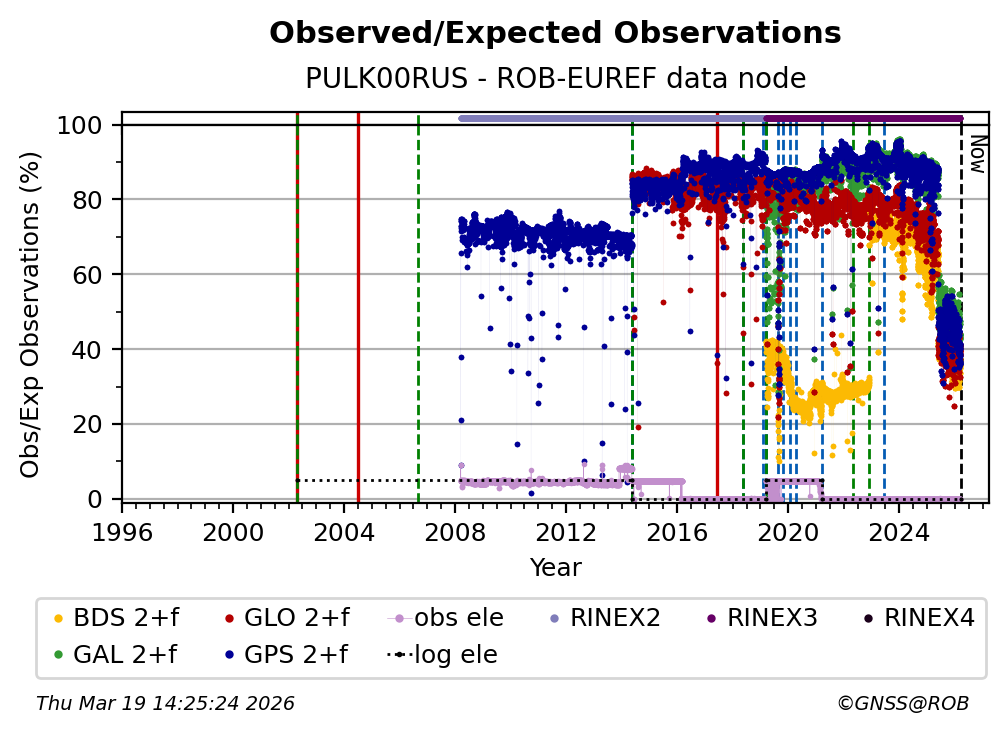 Observed/Expected Observations

PULK00RUS - ROB-EUREF data node

Obs/Exp Observations (%)

100
80
60
40
20
0

Now

1996 2000 2004 2008 2012 2016 2020 2024

Year

BDS 2+f
GLO 2+f
obs ele
RINEX2
RINEX3
RINEX4
GAL 2+f
GPS 2+f
log ele

Thu Mar 19 14:25:24 2026

©GNSS@ROB